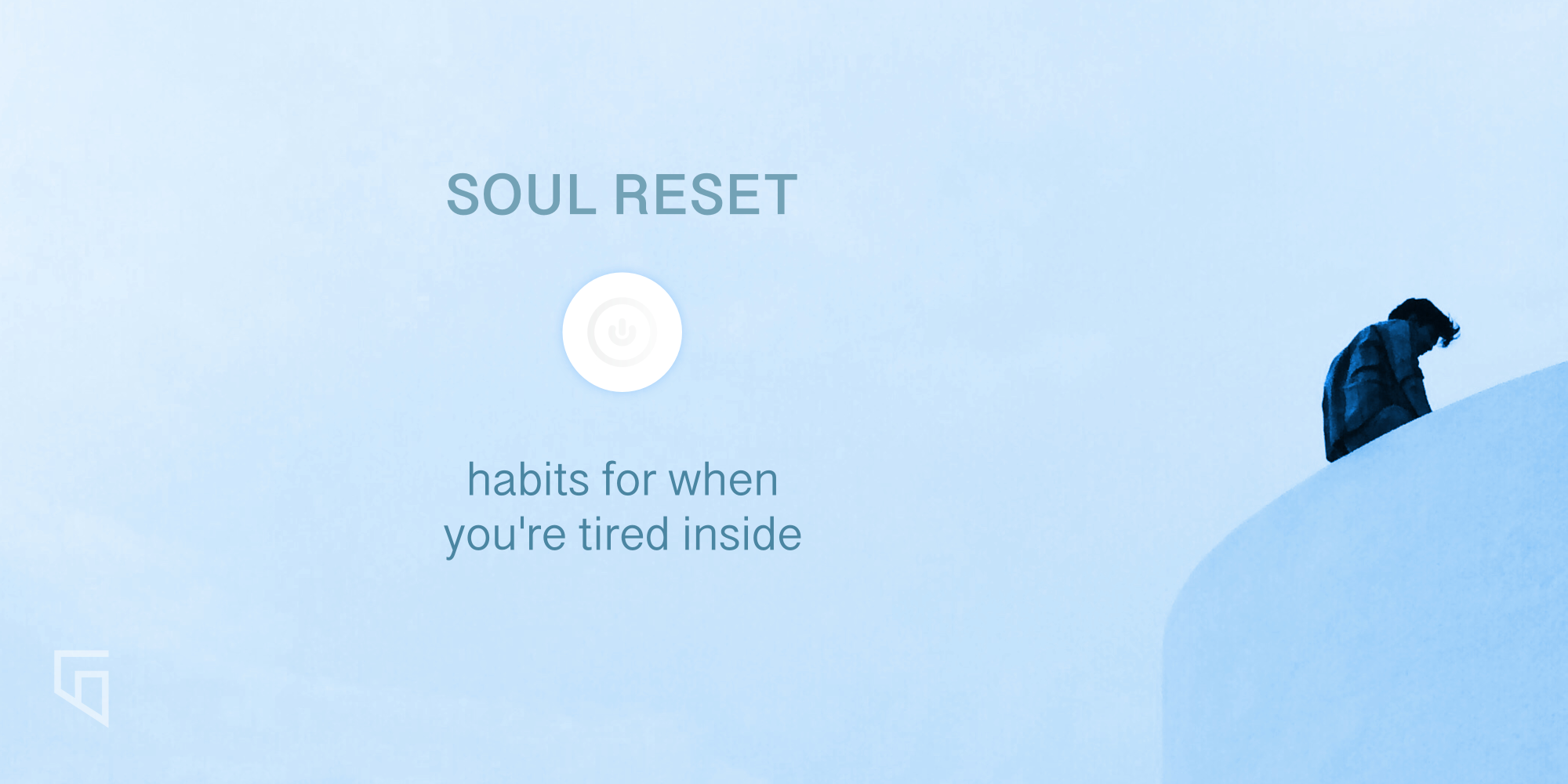 SOUL RESET

habits for when you're tired inside